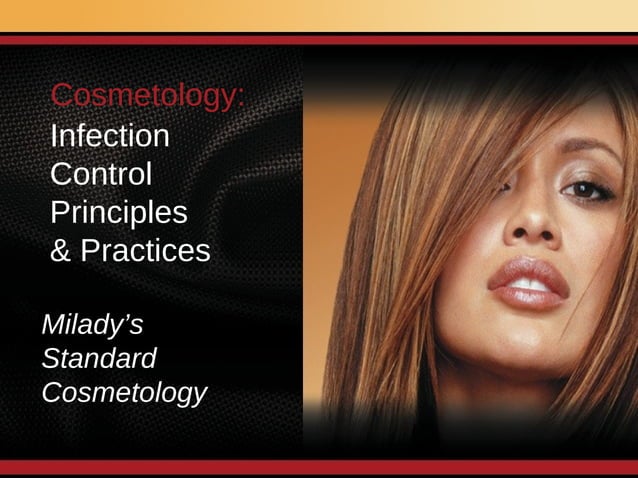 Cosmetology:
Infection Control Principles & Practices

Milady's Standard Cosmetology